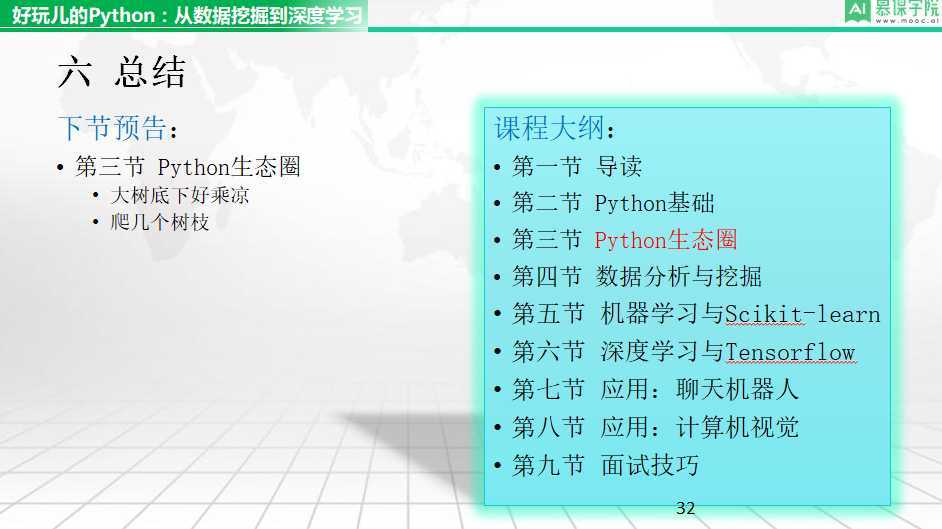 好玩儿的Python：从数据挖掘到深度学习

AI 慕课学院 www.mooc.ai

六 总结

下节预告：
• 第三节 Python生态圈
  • 大树底下好乘凉
  • 爬几个树枝

课程大纲：
• 第一节 导读
• 第二节 Python基础
• 第三节 Python生态圈
• 第四节 数据分析与挖掘
• 第五节 机器学习与Scikit-learn
• 第六节 深度学习与Tensorflow
• 第七节 应用：聊天机器人
• 第八节 应用：计算机视觉
• 第九节 面试技巧

32